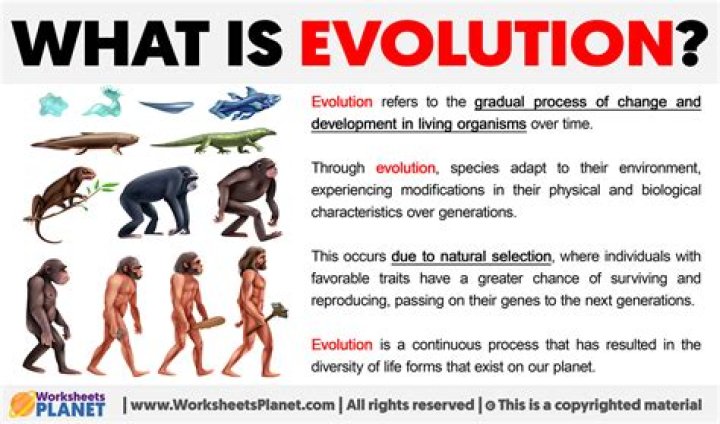 WHAT IS EVOLUTION?

Evolution refers to the gradual process of change and development in living organisms over time.

Through evolution, species adapt to their environment, experiencing modifications in their physical and biological characteristics over generations.

This occurs due to natural selection, where individuals with favorable traits have a greater chance of surviving and reproducing, passing on their genes to the next generations.

Evolution is a continuous process that has resulted in the diversity of life forms that exist on our planet.

Worksheets PLANET | www.WorksheetsPlanet.com | All rights reserved | © This is a copyrighted material